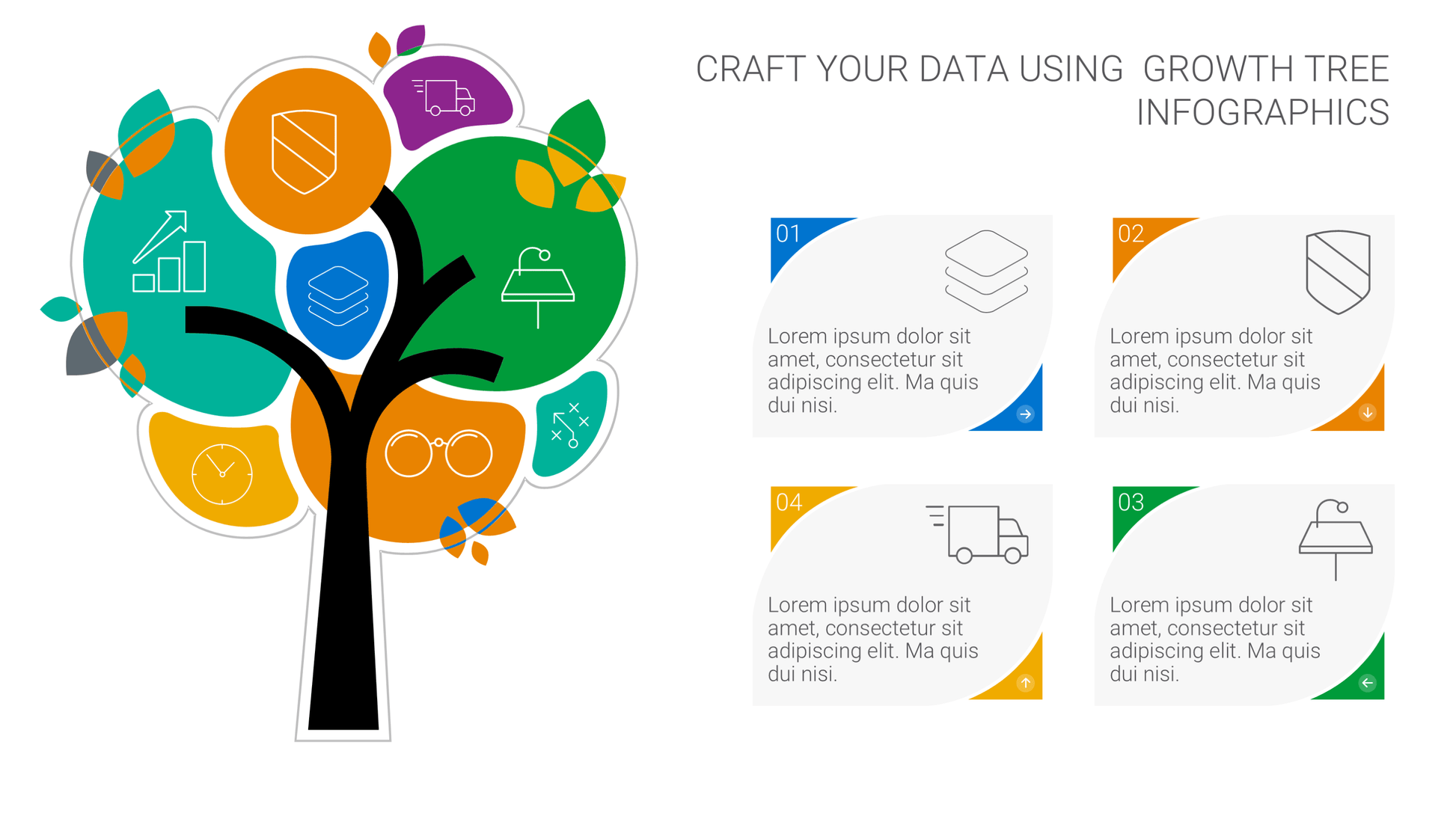 CRAFT YOUR DATA USING GROWTH TREE INFOGRAPHICS

01

Lorem ipsum dolor sit amet, consectetur sit adipiscing elit. Ma quis dui nisi.

02

Lorem ipsum dolor sit amet, consectetur sit adipiscing elit. Ma quis dui nisi.

04

Lorem ipsum dolor sit amet, consectetur sit adipiscing elit. Ma quis dui nisi.

03

Lorem ipsum dolor sit amet, consectetur sit adipiscing elit. Ma quis dui nisi.